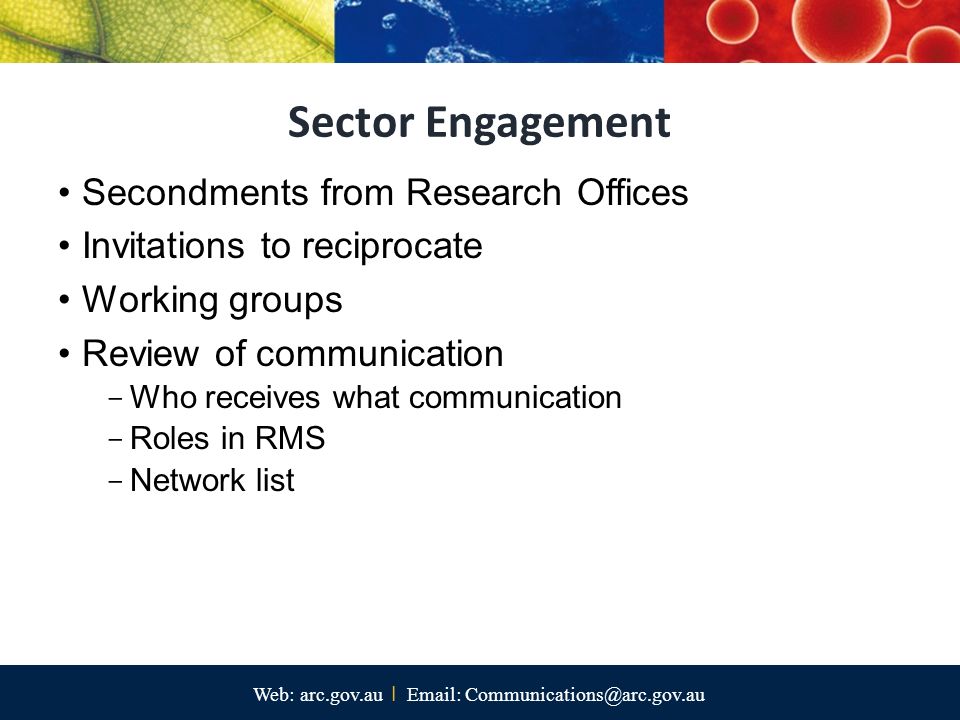 Sector Engagement

• Secondments from Research Offices
• Invitations to reciprocate
• Working groups
• Review of communication
– Who receives what communication
– Roles in RMS
– Network list

Web: arc.gov.au | Email: Communications@arc.gov.au